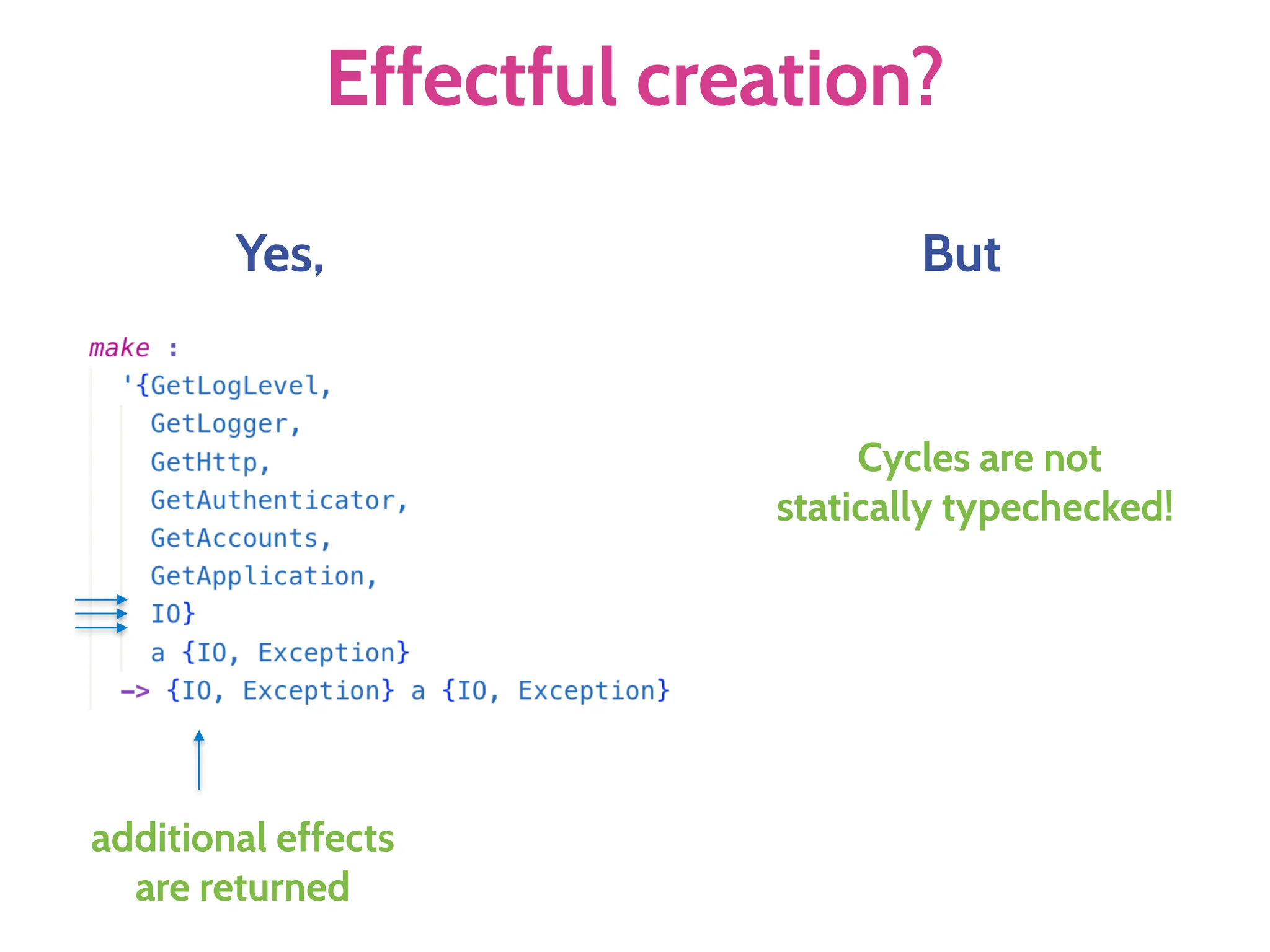 Effectful creation?

Yes,

make :
'{GetLogLevel,
GetLogger,
GetHttp,
GetAuthenticator,
GetAccounts,
GetApplication,
IO}
a {IO, Exception}
-> {IO, Exception} a {IO, Exception}

additional effects are returned

But

Cycles are not statically typechecked!